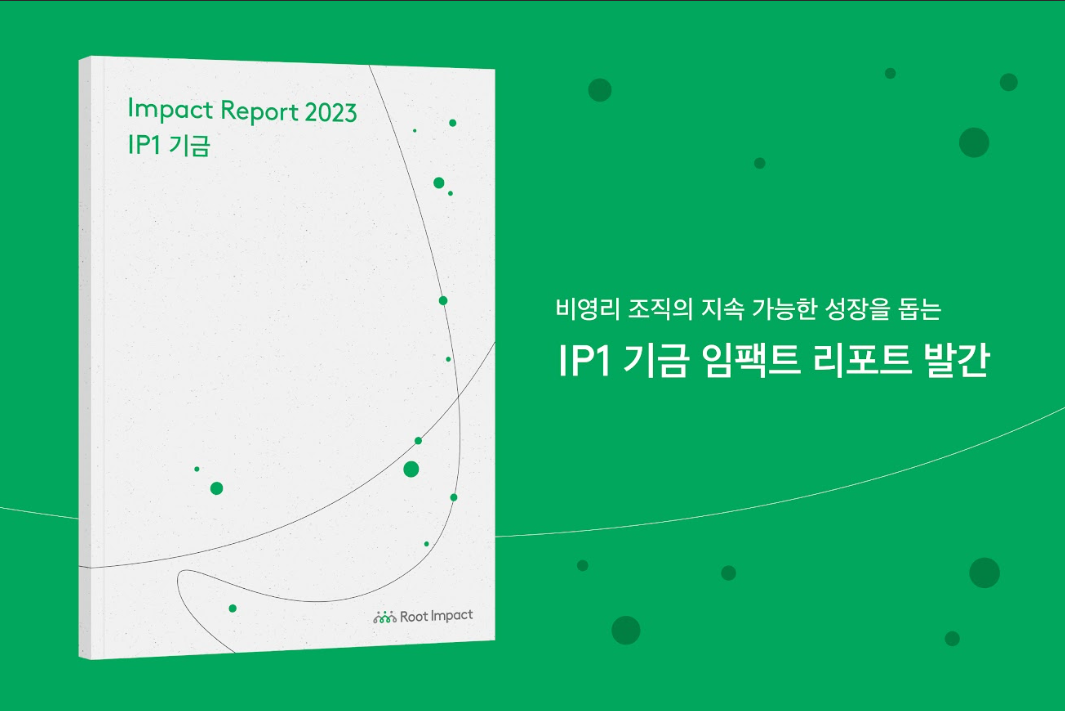 Impact Report 2023
IP1 기금

Root Impact

비영리 조직의 지속 가능한 성장을 돕는

IP1 기금 임팩트 리포트 발간